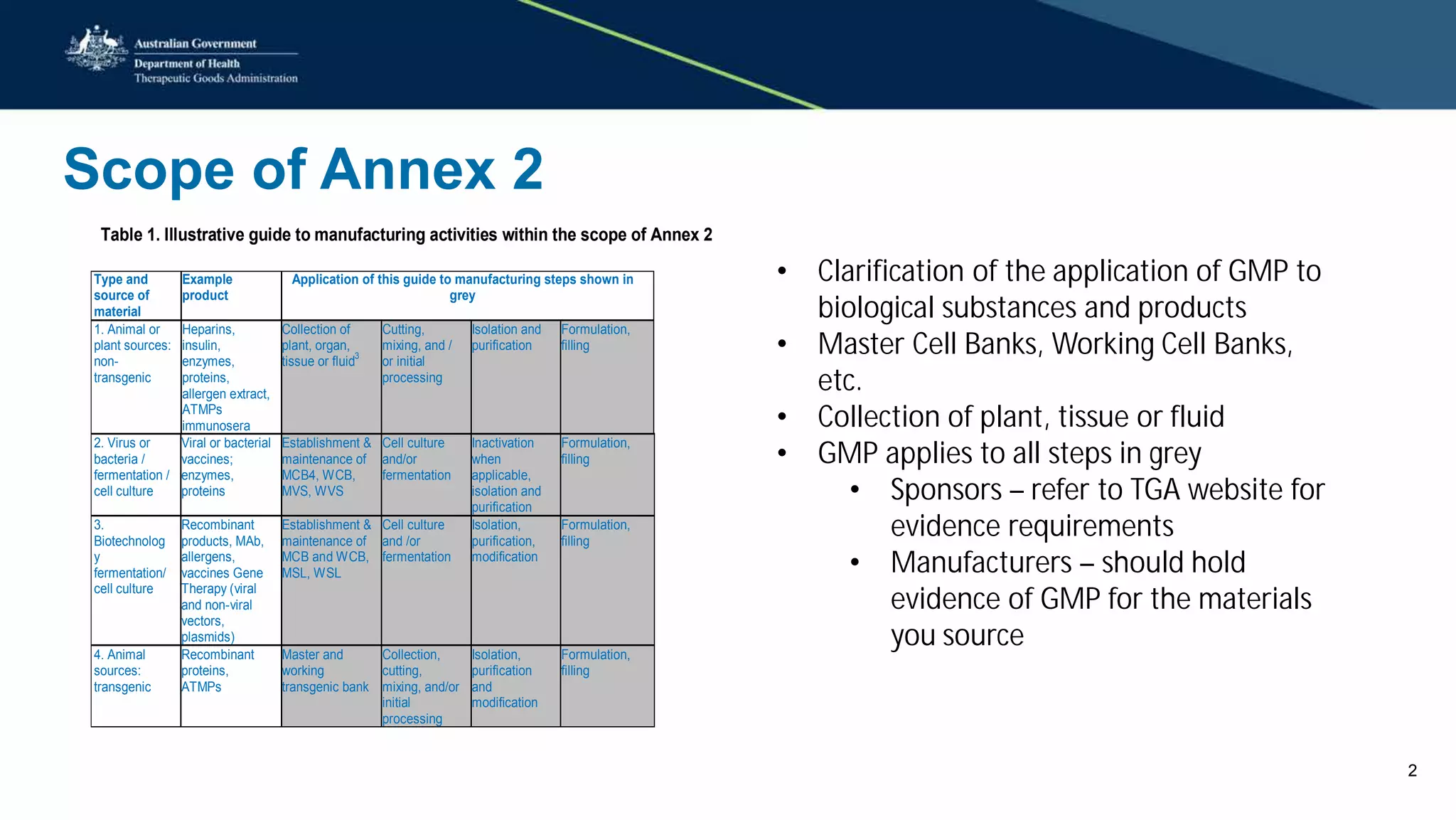 Australian Government
Department of Health
Therapeutic Goods Administration

Scope of Annex 2

Table 1. Illustrative guide to manufacturing activities within the scope of Annex 2

| Type and source of material | Example product | Application of this guide to manufacturing steps shown in grey | | | |
|---|---|---|---|---|---|
| 1. Animal or plant sources: non-transgenic | Heparins, insulin, enzymes, proteins, allergen extract, ATMPs immunosera | Collection of plant, organ, tissue or fluid$^3$ | Cutting, mixing, and / or initial processing | Isolation and purification | Formulation, filling |
| 2. Virus or bacteria / fermentation / cell culture | Viral or bacterial vaccines; enzymes, proteins | Establishment & maintenance of MCB4, WCB, MVS, WVS | Cell culture and/or fermentation | Inactivation when applicable, isolation and purification | Formulation, filling |
| 3. Biotechnology fermentation/ cell culture | Recombinant products, MAb, allergens, vaccines Gene Therapy (viral and non-viral vectors, plasmids) | Establishment & maintenance of MCB and WCB, MSL, WSL | Cell culture and /or fermentation | Isolation, purification, modification | Formulation, filling |
| 4. Animal sources: transgenic | Recombinant proteins, ATMPs | Master and working transgenic bank | Collection, cutting, mixing, and/or initial processing | Isolation, purification and modification | Formulation, filling |

• Clarification of the application of GMP to biological substances and products
• Master Cell Banks, Working Cell Banks, etc.
• Collection of plant, tissue or fluid
• GMP applies to all steps in grey
• Sponsors – refer to TGA website for evidence requirements
• Manufacturers – should hold evidence of GMP for the materials you source

2